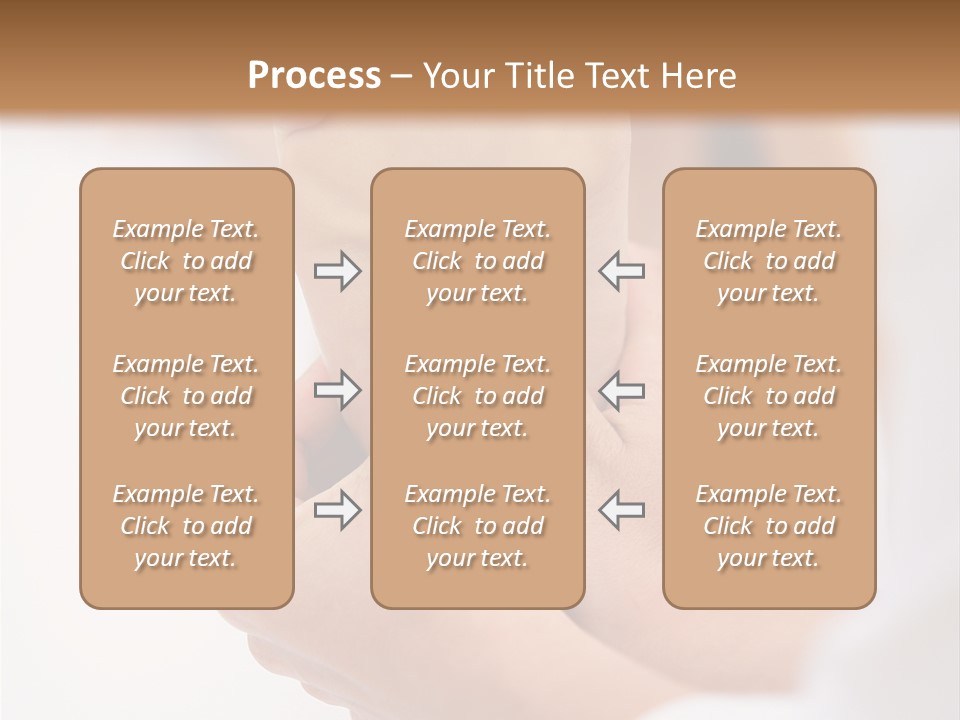 Process – Your Title Text Here

Example Text. Click to add your text.

Example Text. Click to add your text.

Example Text. Click to add your text.

Example Text. Click to add your text.

Example Text. Click to add your text.

Example Text. Click to add your text.

Example Text. Click to add your text.

Example Text. Click to add your text.

Example Text. Click to add your text.